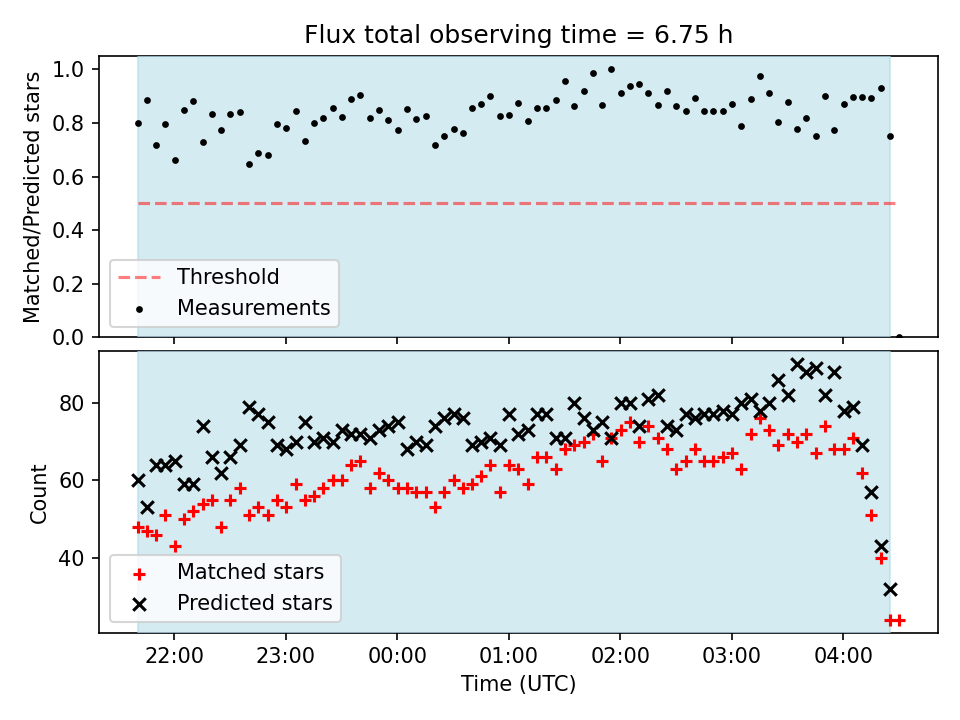 Flux total observing time = 6.75 h

Matched/Predicted stars

1.0
0.8
0.6
0.4
0.2
0.0

Threshold
Measurements

Count

80
60
40

Matched stars
Predicted stars

22:00
23:00
00:00
01:00
02:00
03:00
04:00

Time (UTC)